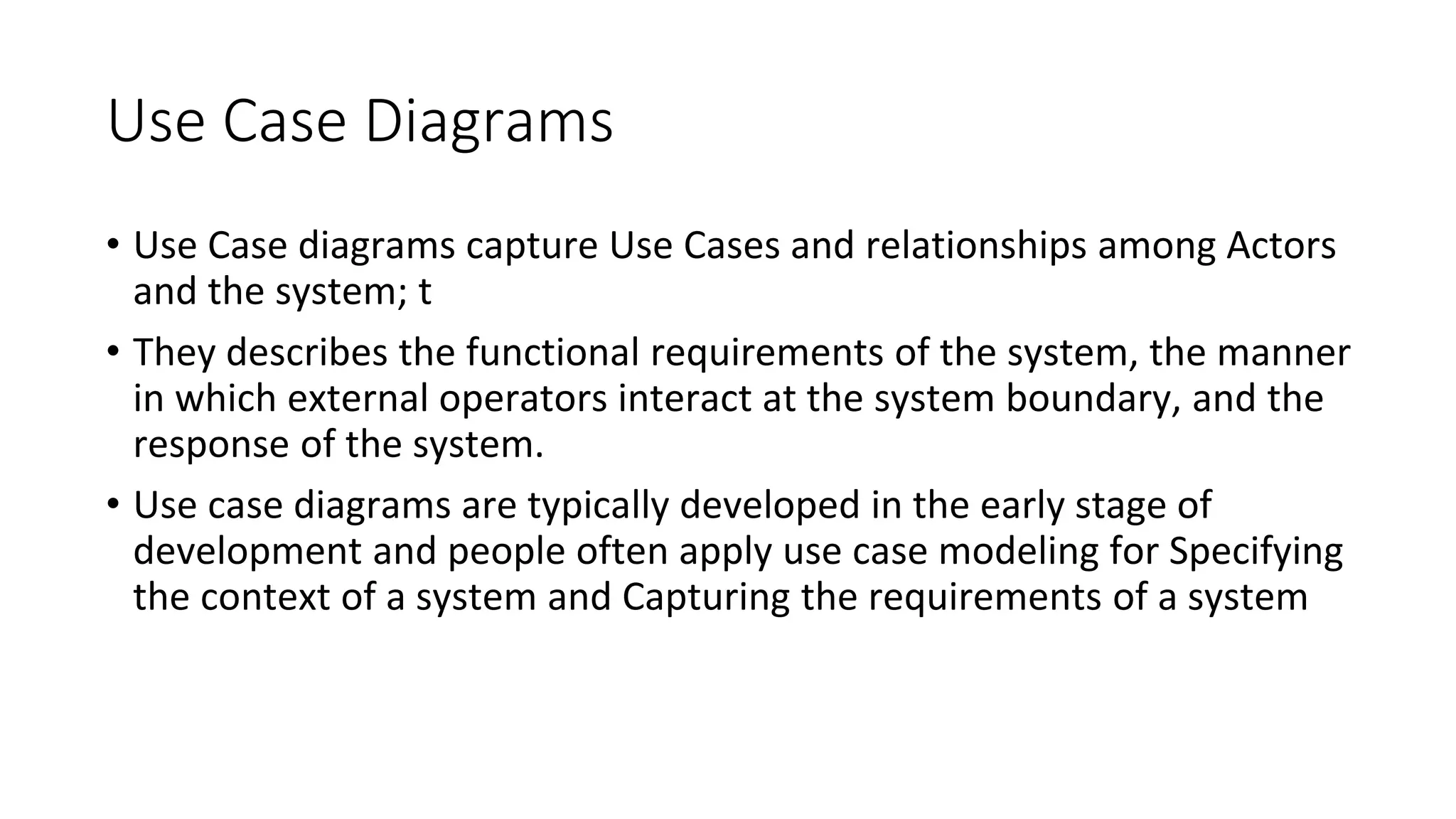 Use Case Diagrams

• Use Case diagrams capture Use Cases and relationships among Actors and the system; t

• They describes the functional requirements of the system, the manner in which external operators interact at the system boundary, and the response of the system.

• Use case diagrams are typically developed in the early stage of development and people often apply use case modeling for Specifying the context of a system and Capturing the requirements of a system